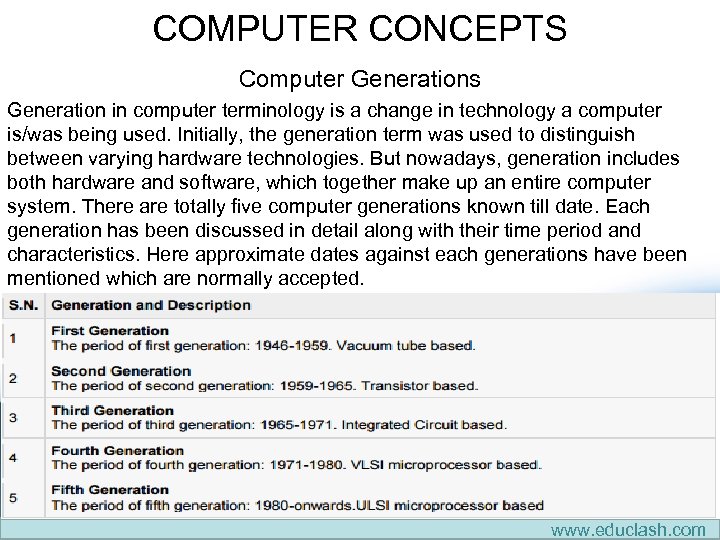 COMPUTER CONCEPTS

Computer Generations

Generation in computer terminology is a change in technology a computer is/was being used. Initially, the generation term was used to distinguish between varying hardware technologies. But nowadays, generation includes both hardware and software, which together make up an entire computer system. There are totally five computer generations known till date. Each generation has been discussed in detail along with their time period and characteristics. Here approximate dates against each generations have been mentioned which are normally accepted.

| S.N. | Generation and Description |
|---|---|
| 1 | First Generation The period of first generation: 1946-1959. Vacuum tube based. |
| 2 | Second Generation The period of second generation: 1959-1965. Transistor based. |
| 3 | Third Generation The period of third generation: 1965-1971. Integrated Circuit based. |
| 4 | Fourth Generation The period of fourth generation: 1971-1980. VLSI microprocessor based. |
| 5 | Fifth Generation The period of fifth generation: 1980-onwards.ULSI microprocessor based |

www.educlash.com